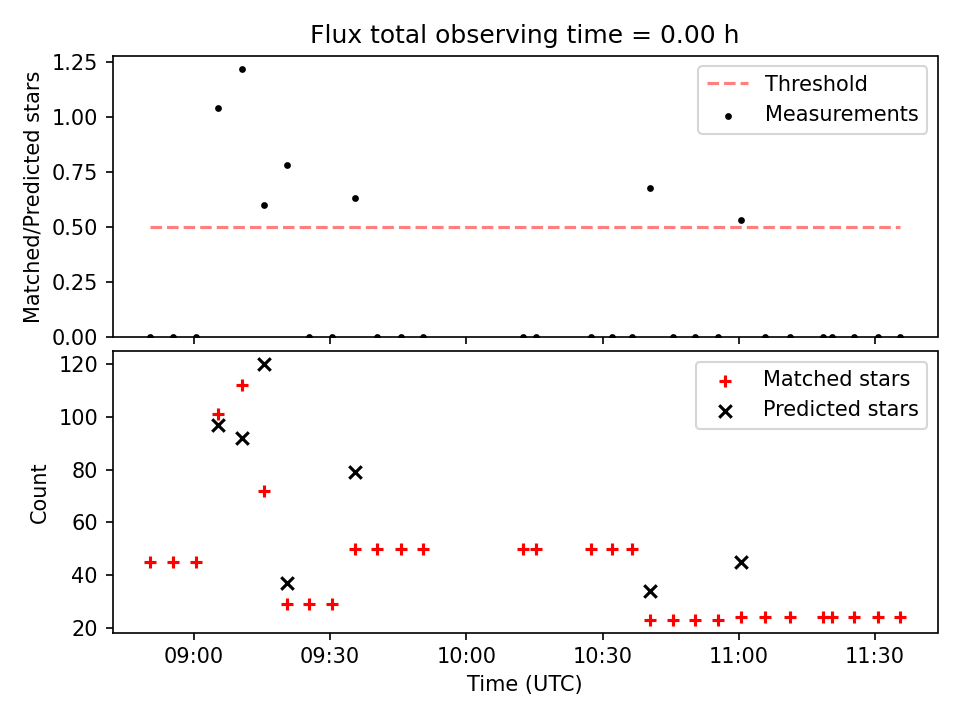 Flux total observing time = 0.00 h

Matched/Predicted stars

1.25
1.00
0.75
0.50
0.25
0.00

Threshold
Measurements

Count

120
100
80
60
40
20

Matched stars
Predicted stars

09:00
09:30
10:00
10:30
11:00
11:30

Time (UTC)